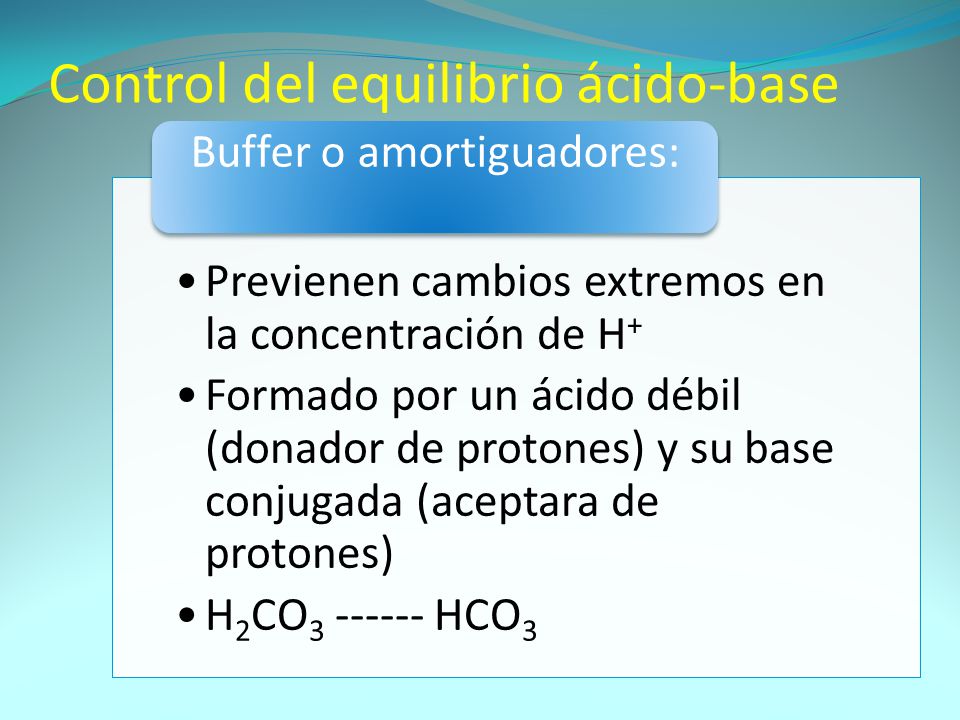 Control del equilibrio ácido-base

Buffer o amortiguadores:

• Previenen cambios extremos en la concentración de $H^+$
• Formado por un ácido débil (donador de protones) y su base conjugada (aceptara de protones)
• $H_2CO_3$ ------ $HCO_3$